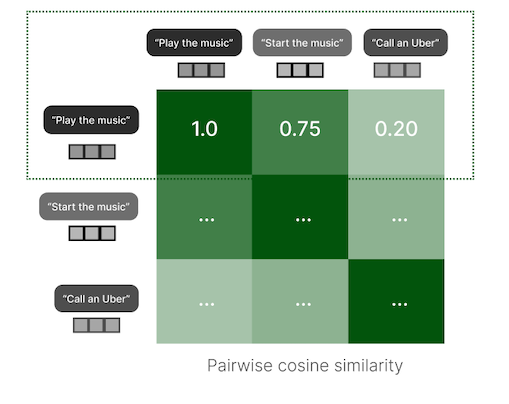 | | "Play the music" | "Start the music" | "Call an Uber" |
|---|---|---|---|
| "Play the music" | 1.0 | 0.75 | 0.20 |
| "Start the music" | ... | ... | ... |
| "Call an Uber" | ... | ... | ... |

Pairwise cosine similarity